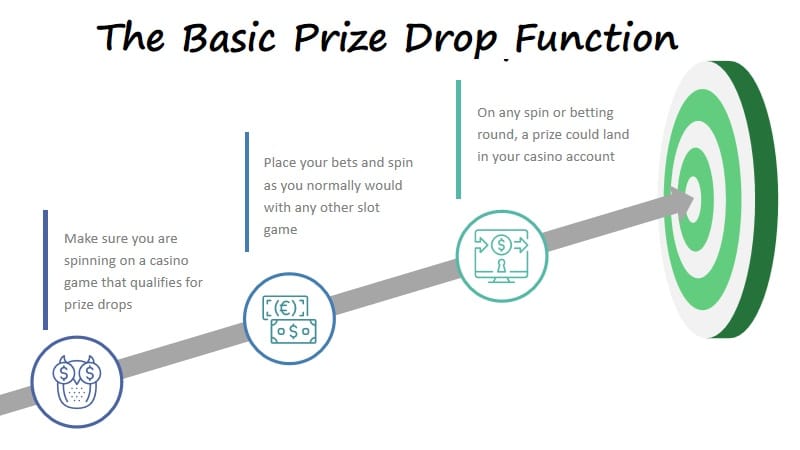 The Basic Prize Drop Function

Make sure you are spinning on a casino game that qualifies for prize drops

Place your bets and spin as you normally would with any other slot game

On any spin or betting round, a prize could land in your casino account